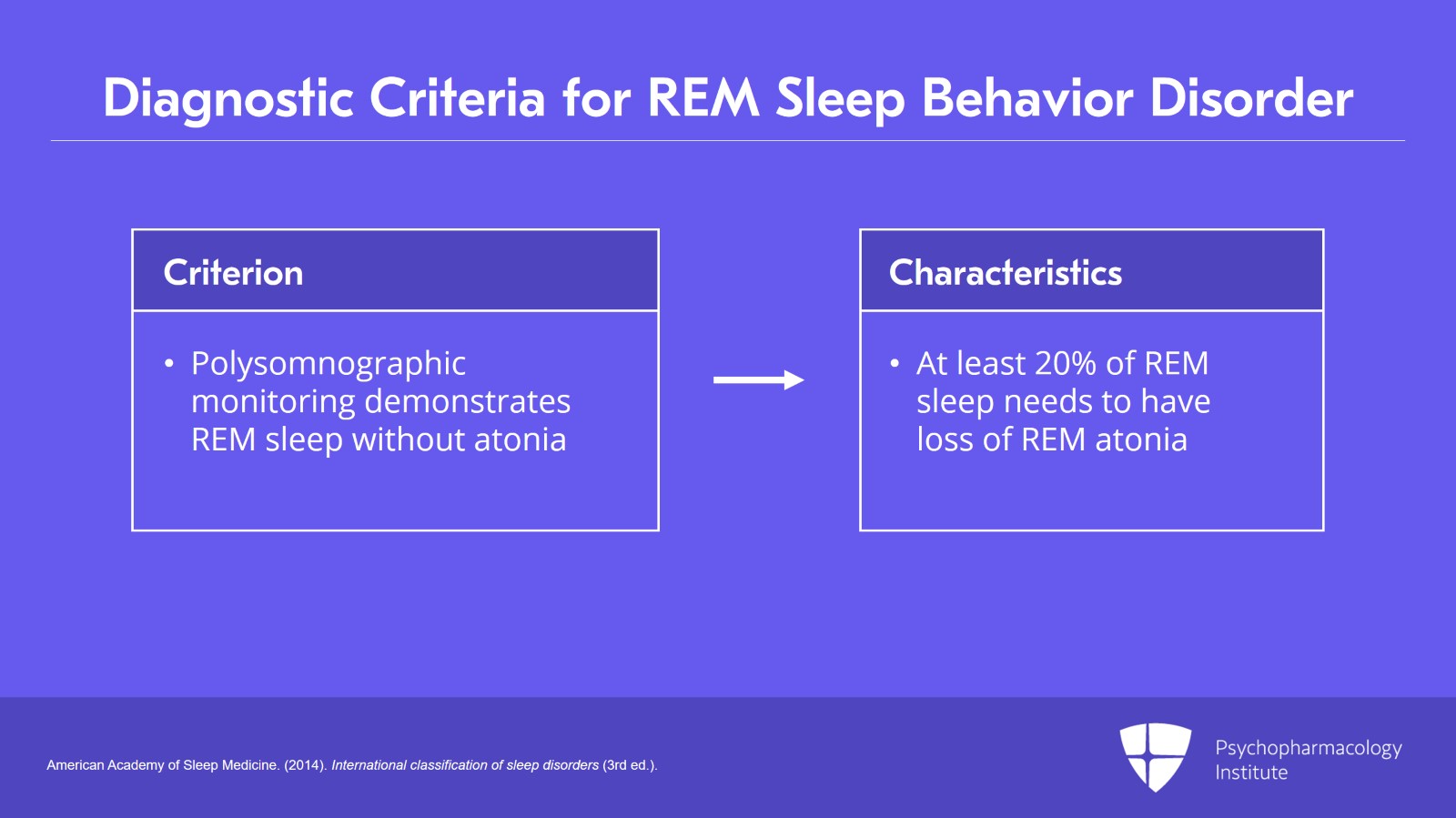 Diagnostic Criteria for REM Sleep Behavior Disorder

Criterion

• Polysomnographic monitoring demonstrates REM sleep without atonia

Characteristics

• At least 20% of REM sleep needs to have loss of REM atonia

American Academy of Sleep Medicine. (2014). International classification of sleep disorders (3rd ed.).

Psychopharmacology Institute